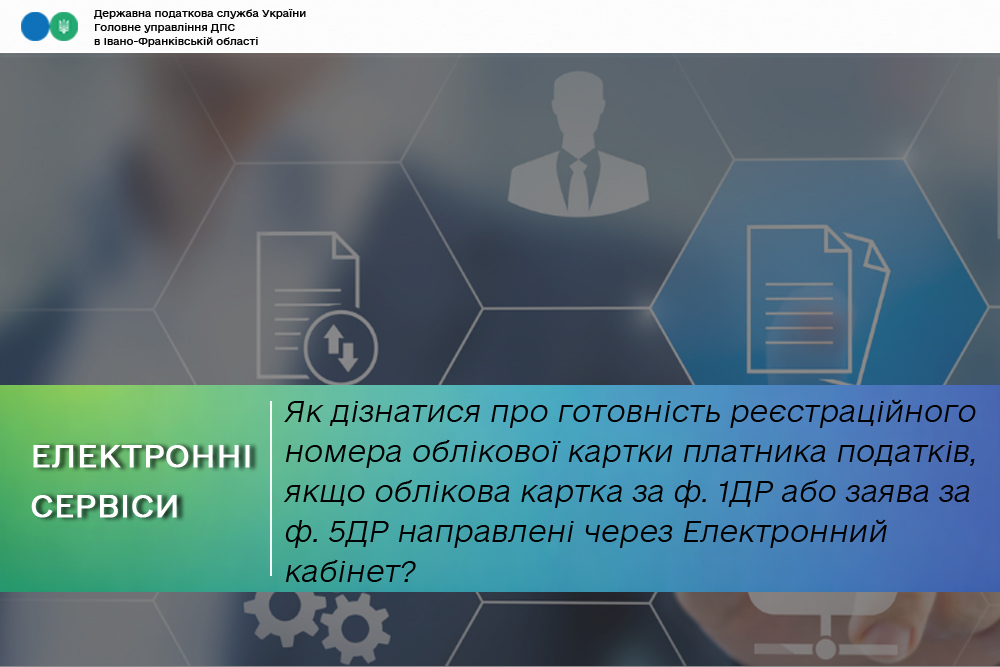 Державна податкова служба України
Головне управління ДПС
в Івано-Франківській області

ЕЛЕКТРОННІ СЕРВІСИ

Як дізнатися про готовність реєстраційного номера облікової картки платника податків, якщо облікова картка за ф. 1ДР або заява за ф. 5ДР направлені через Електронний кабінет?